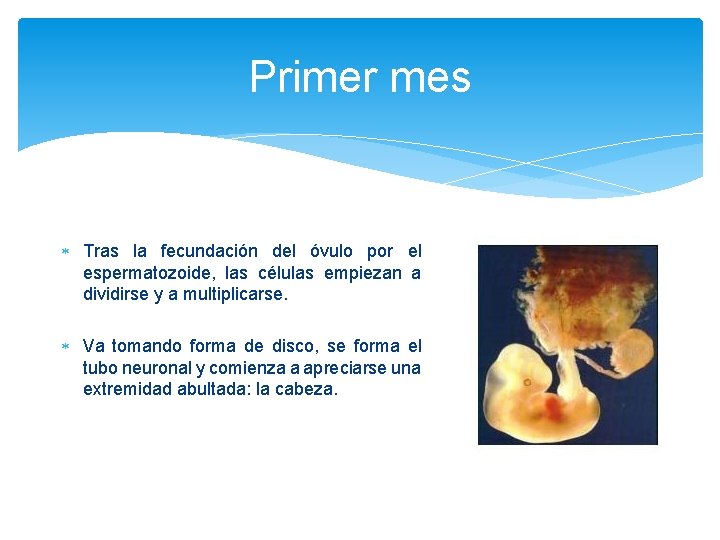 Primer mes

* Tras la fecundación del óvulo por el espermatozoide, las células empiezan a dividirse y a multiplicarse.

* Va tomando forma de disco, se forma el tubo neuronal y comienza a apreciarse una extremidad abultada: la cabeza.